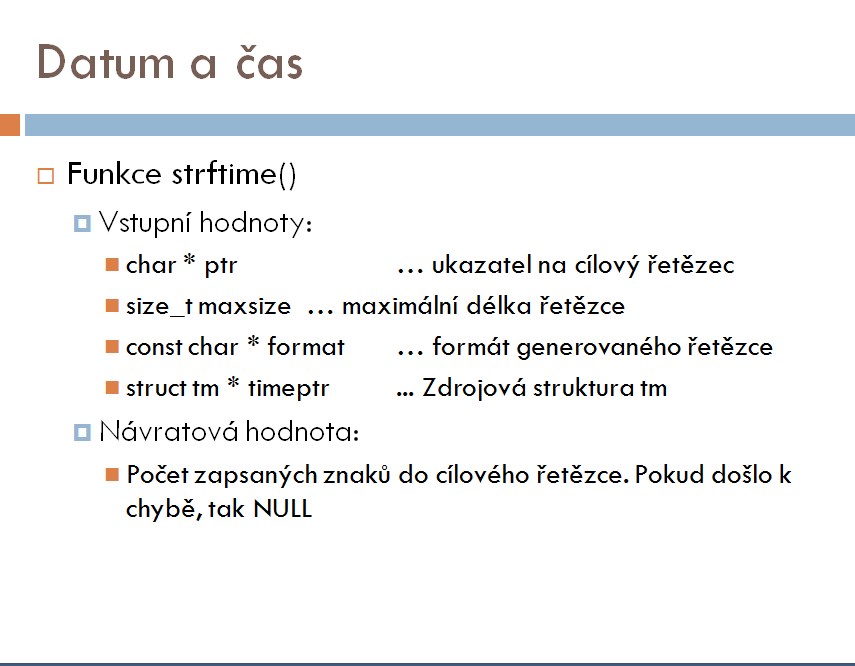 Datum a čas

Funkce strftime()

Vstupní hodnoty:

char * ptr … ukazatel na cílový řetězec

size_t maxsize … maximální délka řetězce

const char * format … formát generovaného řetězce

struct tm * timeptr … Zdrojová struktura tm

Návratová hodnota:

Počet zapsaných znaků do cílového řetězce. Pokud došlo k chybě, tak NULL